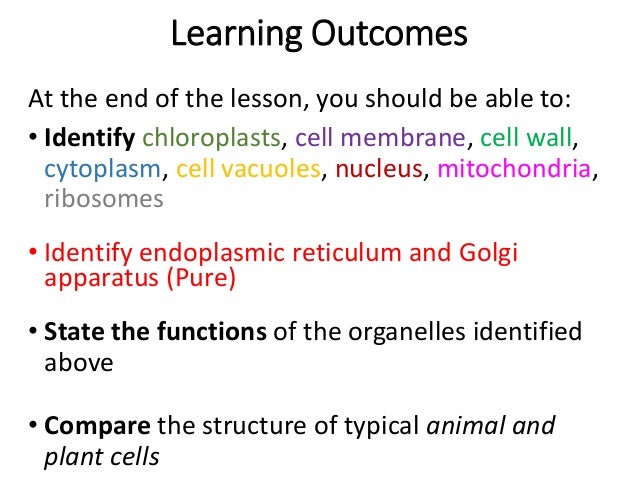 Learning Outcomes

At the end of the lesson, you should be able to:

• Identify chloroplasts, cell membrane, cell wall, cytoplasm, cell vacuoles, nucleus, mitochondria, ribosomes

• Identify endoplasmic reticulum and Golgi apparatus (Pure)

• State the functions of the organelles identified above

• Compare the structure of typical animal and plant cells